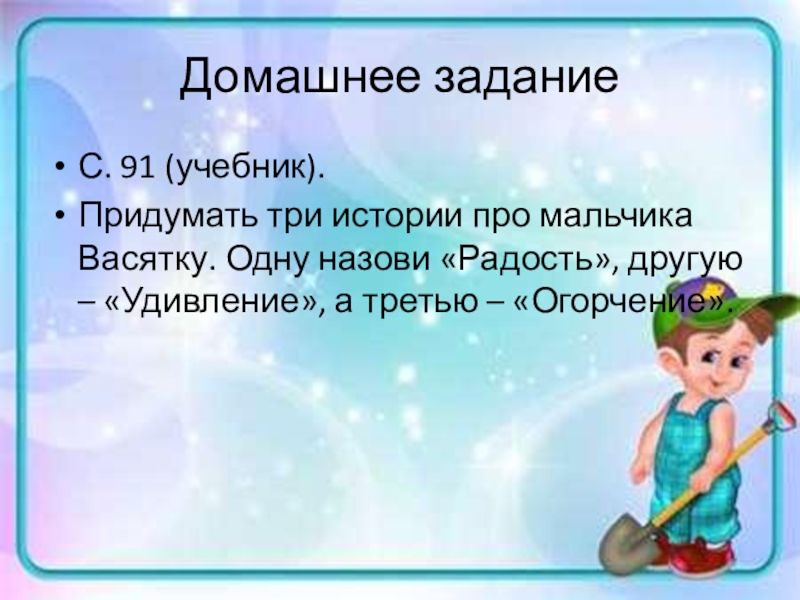 Домашнее задание

• С. 91 (учебник).
• Придумать три истории про мальчика Васятку. Одну назови «Радость», другую – «Удивление», а третью – «Огорчение».